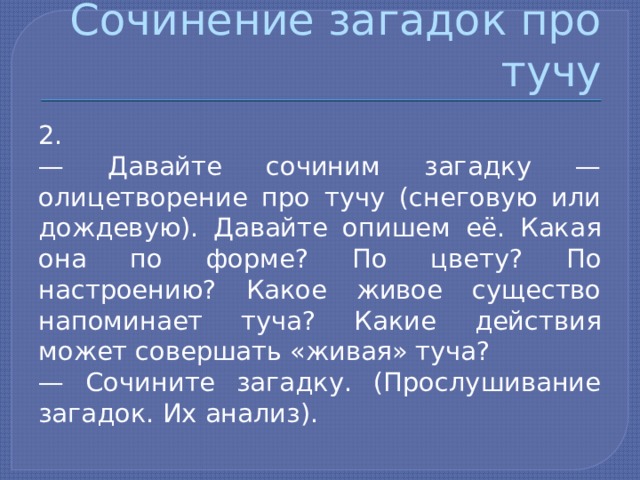 Сочинение загадок про тучу

2.
— Давайте сочиним загадку — олицетворение про тучу (снеговую или дождевую). Давайте опишем её. Какая она по форме? По цвету? По настроению? Какое живое существо напоминает туча? Какие действия может совершать «живая» туча?
— Сочините загадку. (Прослушивание загадок. Их анализ).